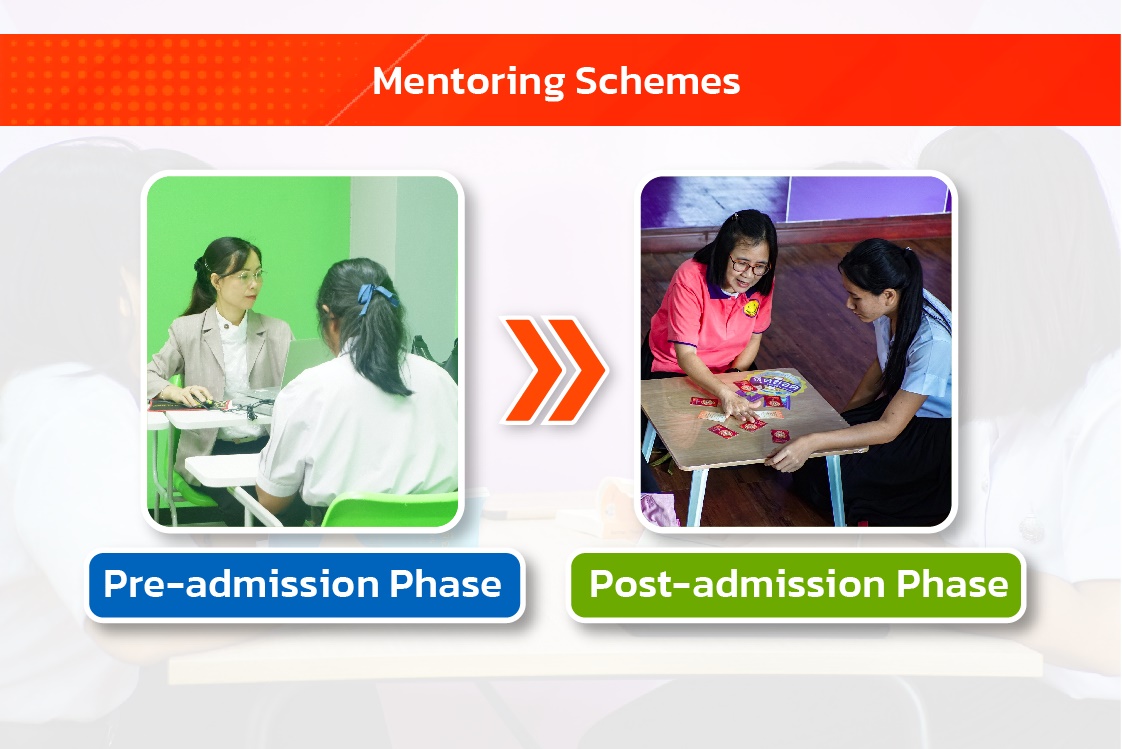 Mentoring Schemes

Pre-admission Phase

Post-admission Phase